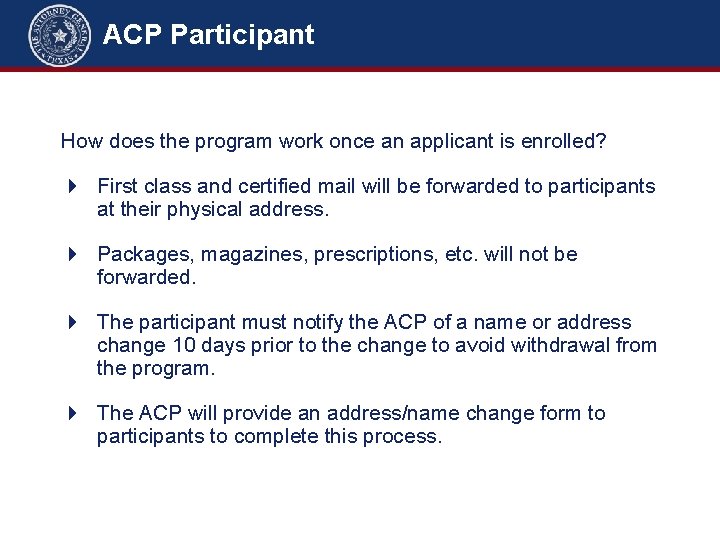 THE ATTORNEY GENERAL TEXAS

ACP Participant

How does the program work once an applicant is enrolled?

First class and certified mail will be forwarded to participants at their physical address.

Packages, magazines, prescriptions, etc. will not be forwarded.

The participant must notify the ACP of a name or address change 10 days prior to the change to avoid withdrawal from the program.

The ACP will provide an address/name change form to participants to complete this process.